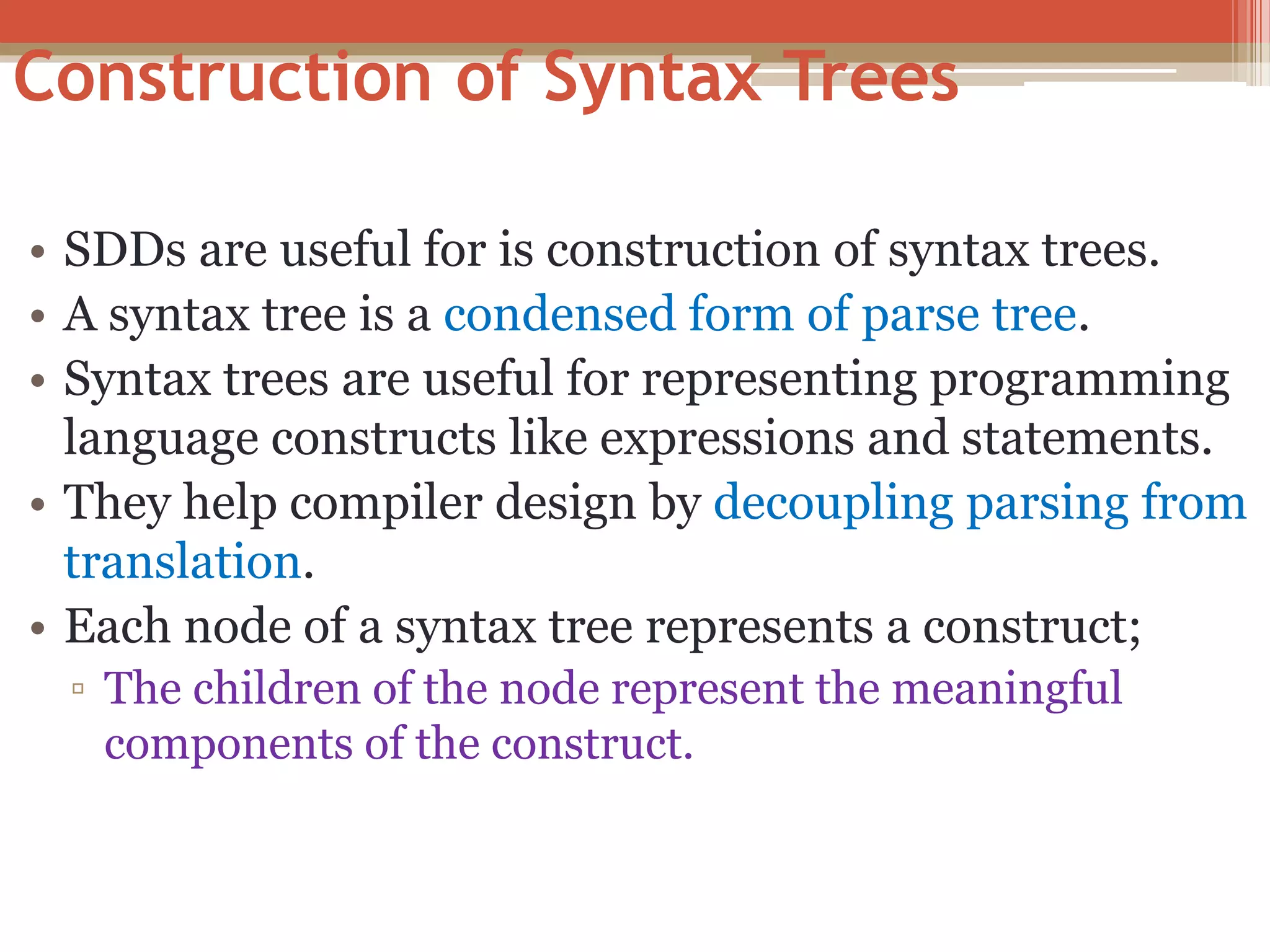 Construction of Syntax Trees

• SDDs are useful for is construction of syntax trees.
• A syntax tree is a condensed form of parse tree.
• Syntax trees are useful for representing programming language constructs like expressions and statements.
• They help compiler design by decoupling parsing from translation.
• Each node of a syntax tree represents a construct;
▫ The children of the node represent the meaningful components of the construct.